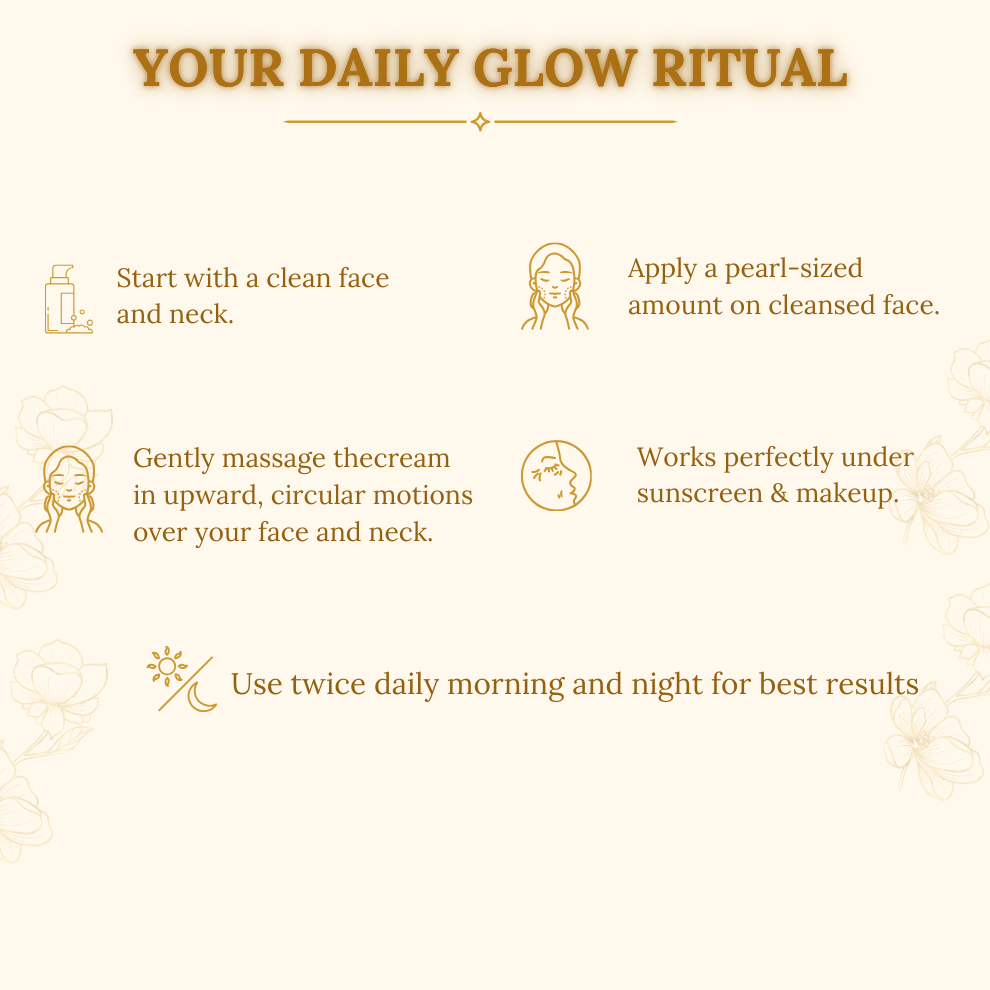 YOUR DAILY GLOW RITUAL

Start with a clean face and neck.

Apply a pearl-sized amount on cleansed face.

Gently massage thecream in upward, circular motions over your face and neck.

Works perfectly under sunscreen & makeup.

Use twice daily morning and night for best results